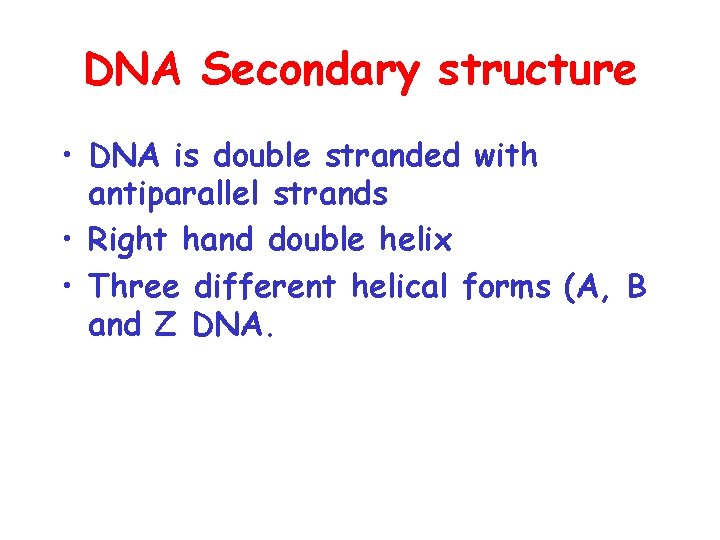 DNA Secondary structure

• DNA is double stranded with antiparallel strands
• Right hand double helix
• Three different helical forms (A, B and Z DNA.